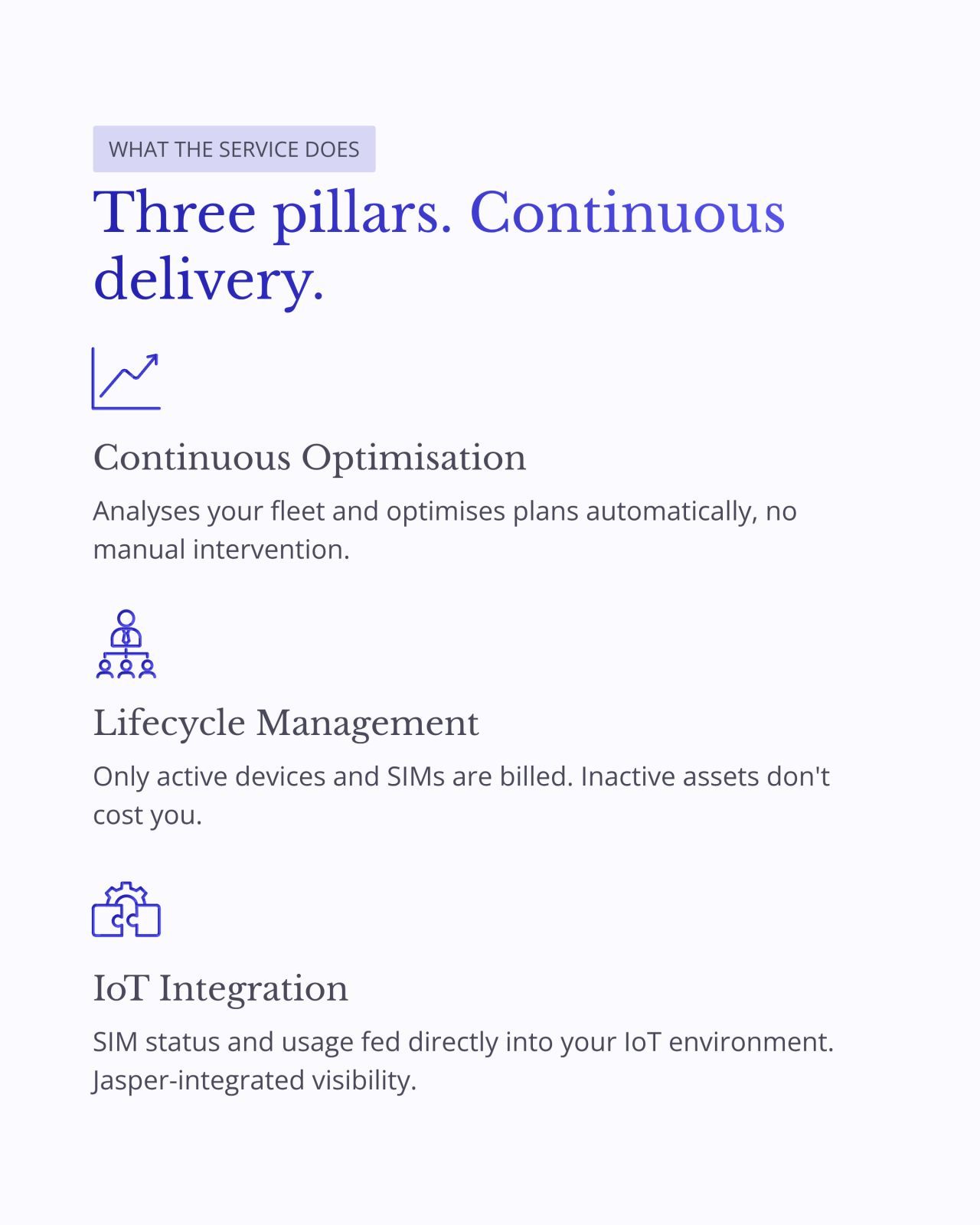 WHAT THE SERVICE DOES

Three pillars. Continuous delivery.

Continuous Optimisation

Analyses your fleet and optimises plans automatically, no manual intervention.

Lifecycle Management

Only active devices and SIMs are billed. Inactive assets don't cost you.

IoT Integration

SIM status and usage fed directly into your IoT environment. Jasper-integrated visibility.